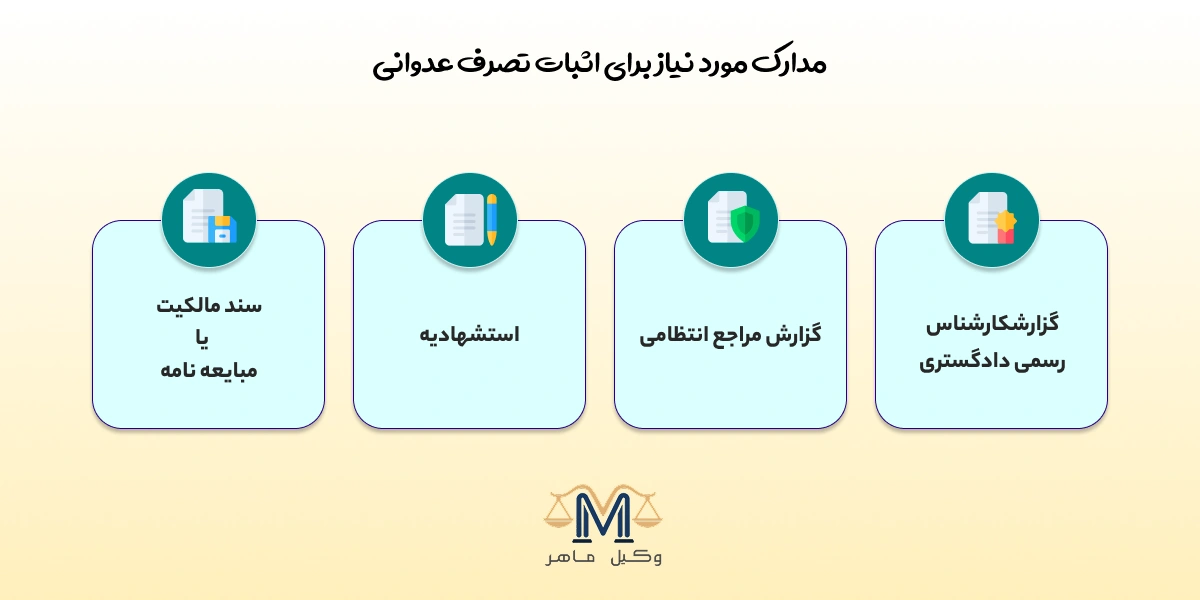 مدارک مورد نیاز برای اثبات تصرف عدوانی

گزارشکارشناس رسمی دادگستری

گزارش مراجع انتظامی

استشهادیه

سند مالکیت
یا
مبایعه نامه

M

وکیل ماهر